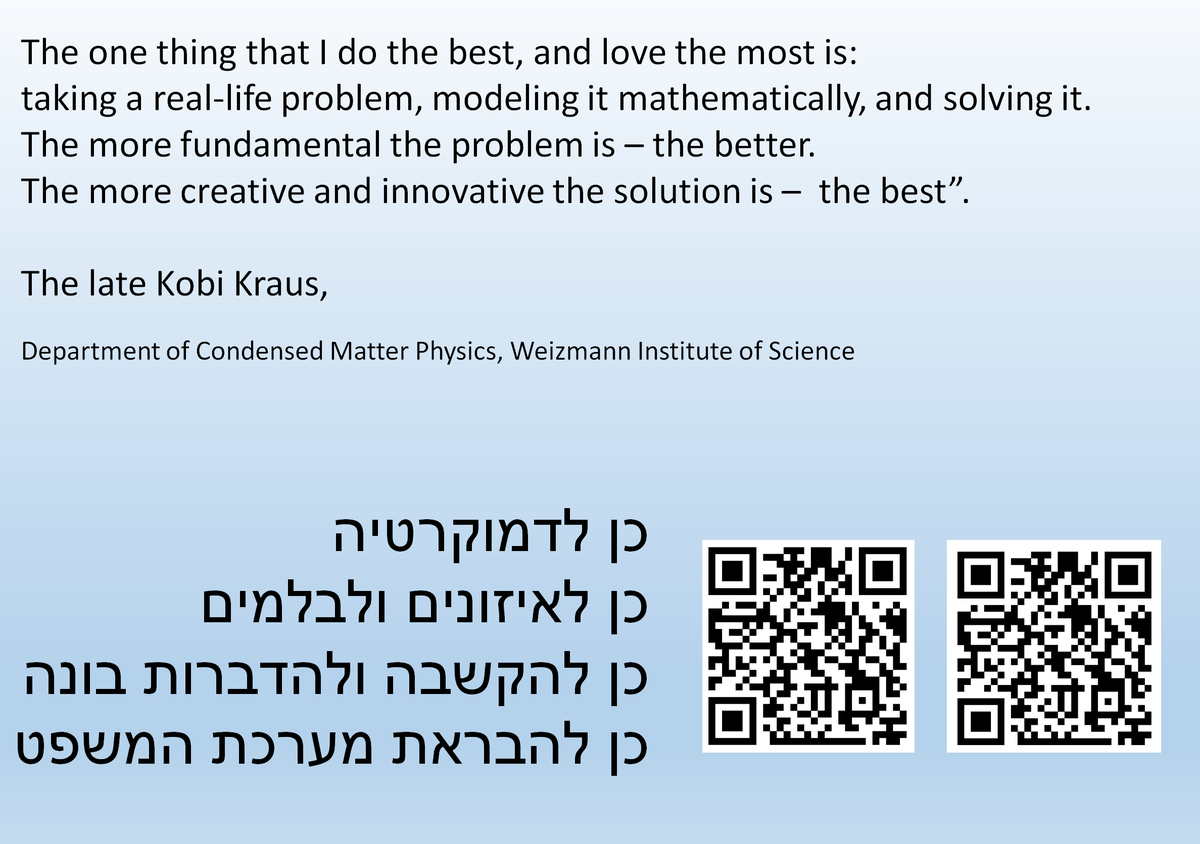 The one thing that I do the best, and love the most is:
taking a real-life problem, modeling it mathematically, and solving it.
The more fundamental the problem is – the better.
The more creative and innovative the solution is – the best”.

The late Kobi Kraus,

Department of Condensed Matter Physics, Weizmann Institute of Science

כן לדמוקרטיה
כן לאיזונים ולבלמים
כן להקשבה ולהדברות בונה
כן להבראת מערכת המשפט